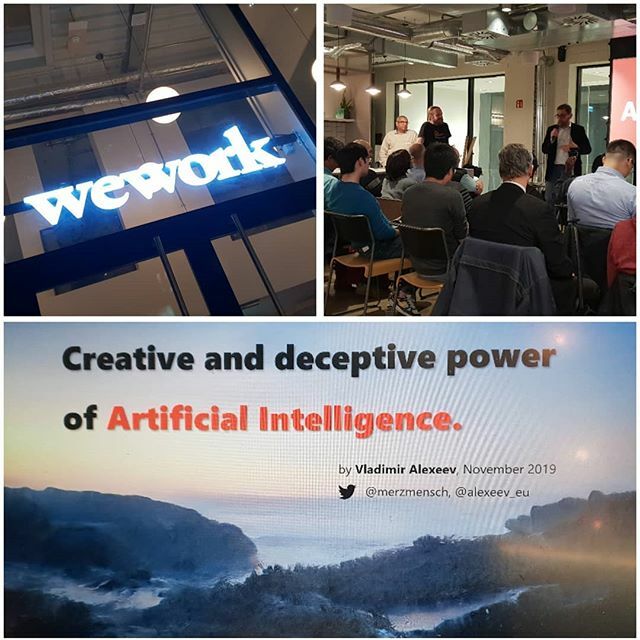 wework

A

Creative and deceptive power of Artificial Intelligence.

by Vladimir Alexeev, November 2019

@merzmensch, @alexeev_eu